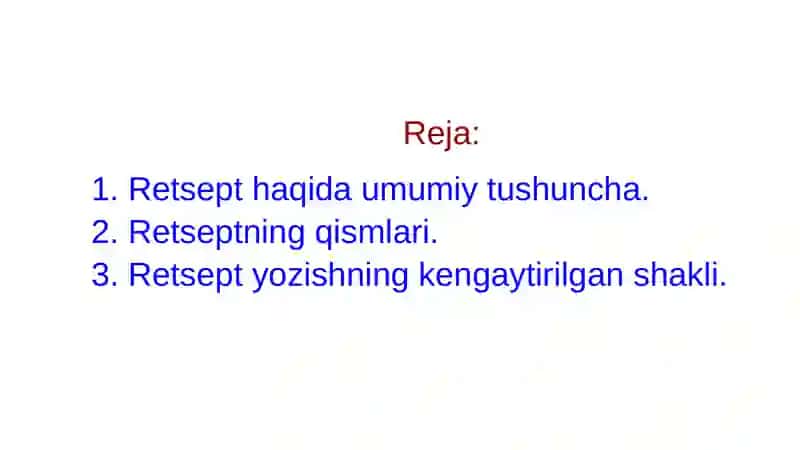 Reja:

1. Retsept haqida umumiy tushuncha.
2. Retseptning qismlari.
3. Retsept yozishning kengaytirilgan shakli.